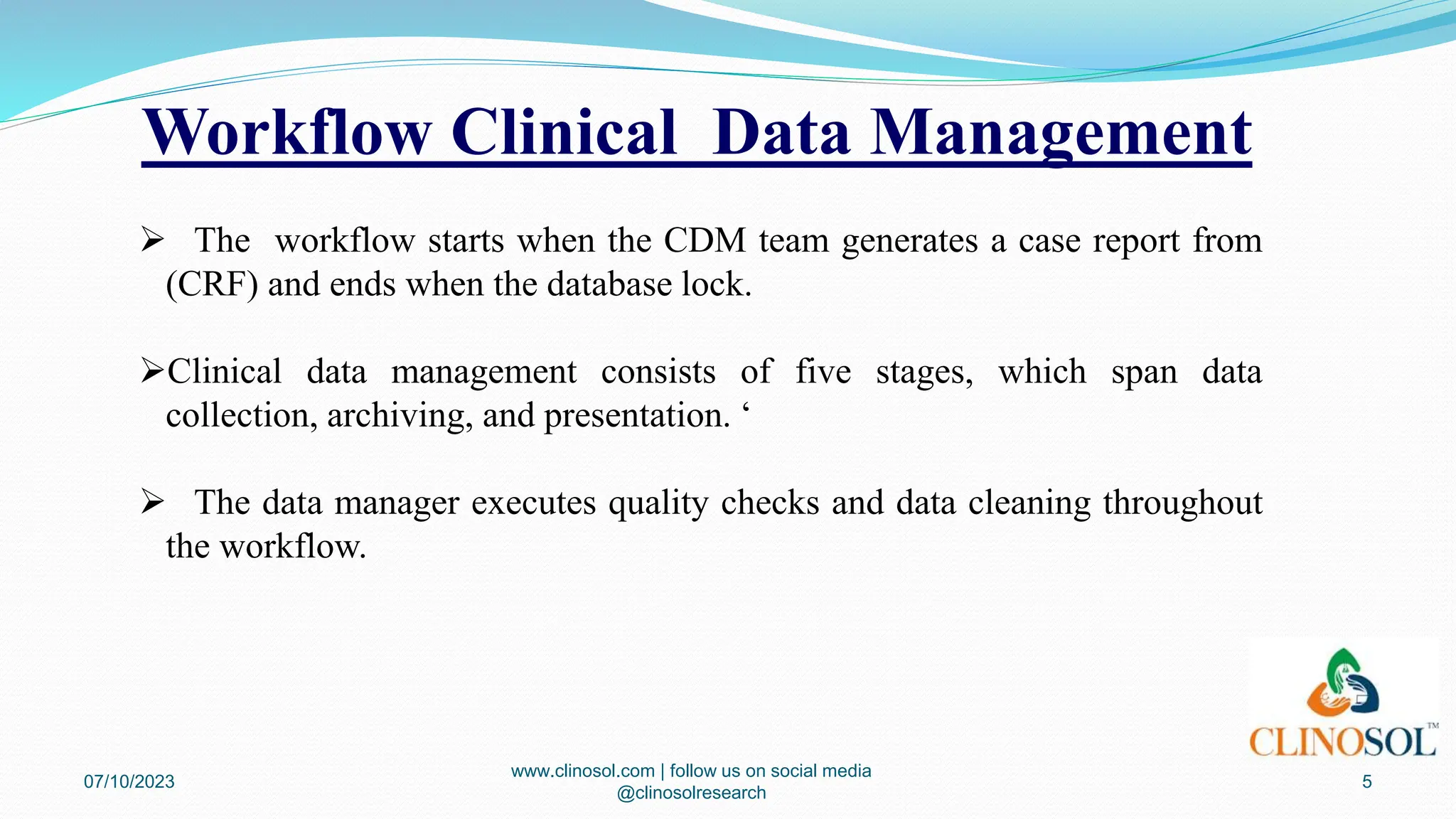 Workflow Clinical Data Management

➢ The workflow starts when the CDM team generates a case report from (CRF) and ends when the database lock.

➢Clinical data management consists of five stages, which span data collection, archiving, and presentation. ‘

➢ The data manager executes quality checks and data cleaning throughout the workflow.

CLINOSOL™

07/10/2023

www.clinosol.com | follow us on social media @clinosolresearch

5